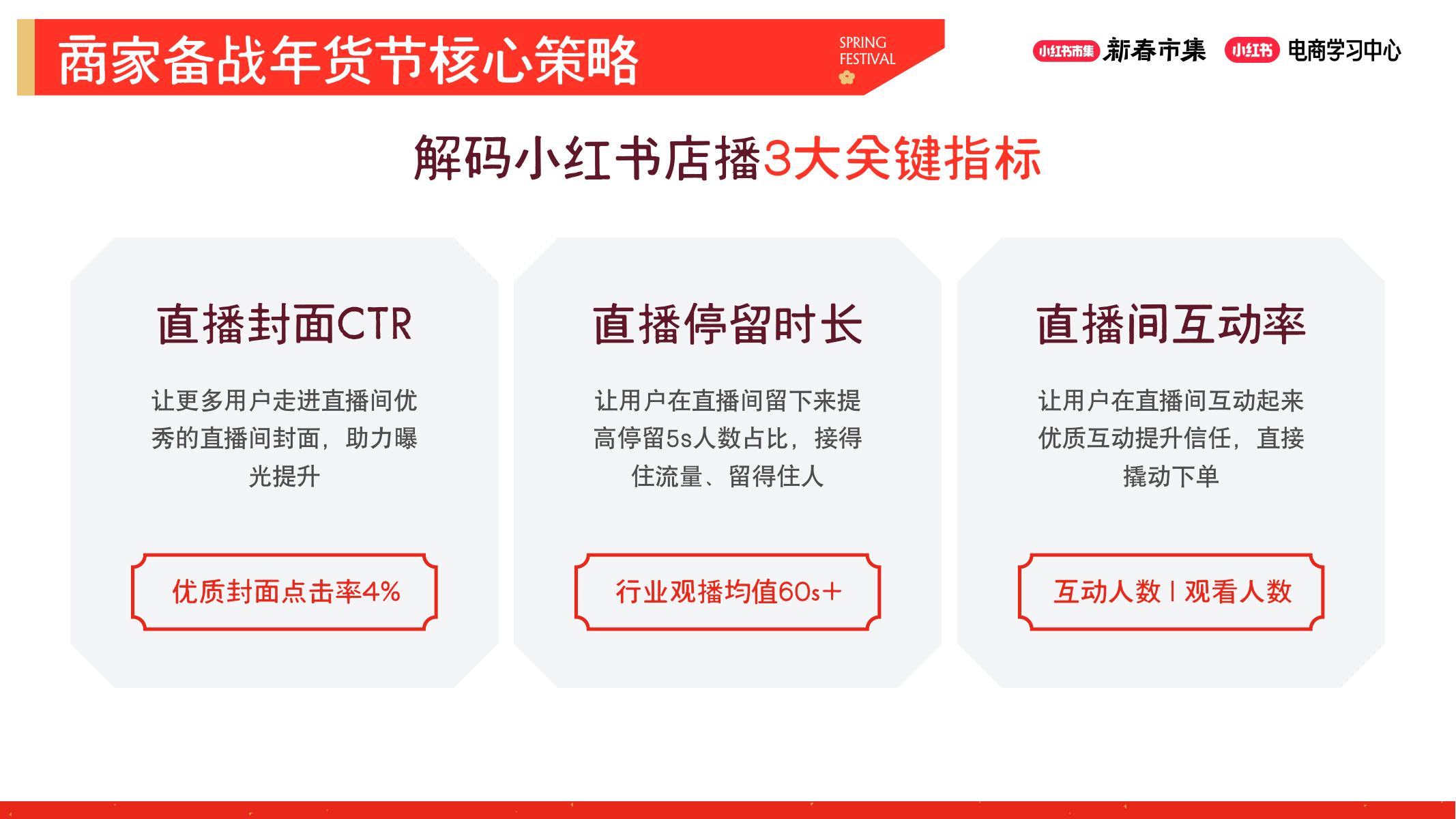 商家备战年货节核心策略

SPRING FESTIVAL

小红书市集 新春市集 小红书 电商学习中心

解码小红书店播3大关键指标

直播封面CTR

让更多用户走进直播间优秀的直播间封面，助力曝光提升

优质封面点击率4%

直播停留时长

让用户在直播间留下来提高停留5s人数占比，接得住流量、留得住人

行业观播均值60s+

直播间互动率

让用户在直播间互动起来优质互动提升信任，直接撬动下单

互动人数 | 观看人数